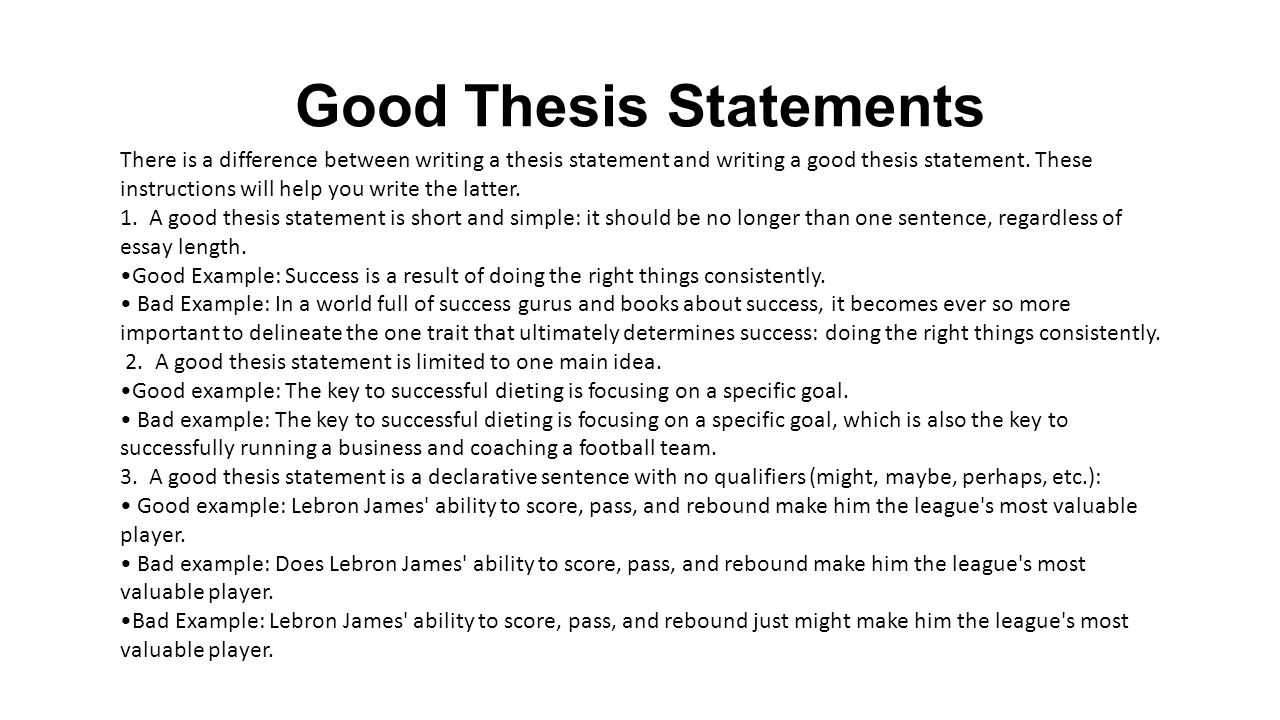 Good Thesis Statements

There is a difference between writing a thesis statement and writing a good thesis statement. These instructions will help you write the latter.
1. A good thesis statement is short and simple: it should be no longer than one sentence, regardless of essay length.
•Good Example: Success is a result of doing the right things consistently.
• Bad Example: In a world full of success gurus and books about success, it becomes ever so more important to delineate the one trait that ultimately determines success: doing the right things consistently.
2. A good thesis statement is limited to one main idea.
•Good example: The key to successful dieting is focusing on a specific goal.
• Bad example: The key to successful dieting is focusing on a specific goal, which is also the key to successfully running a business and coaching a football team.
3. A good thesis statement is a declarative sentence with no qualifiers (might, maybe, perhaps, etc.):
• Good example: Lebron James' ability to score, pass, and rebound make him the league's most valuable player.
• Bad example: Does Lebron James' ability to score, pass, and rebound make him the league's most valuable player.
•Bad Example: Lebron James' ability to score, pass, and rebound just might make him the league's most valuable player.